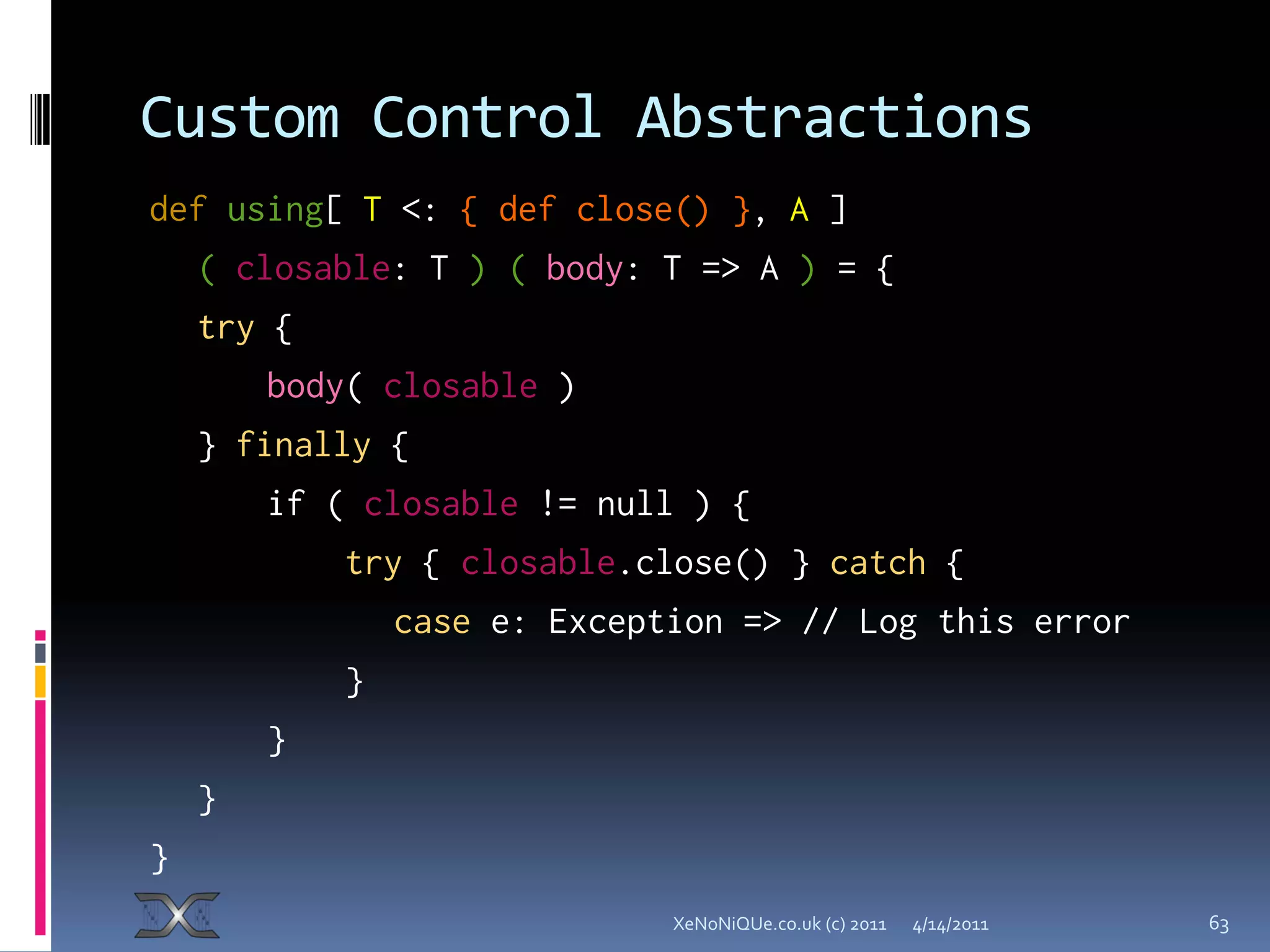 Custom Control Abstractions

def using[ T <: { def close() }, A ]
  ( closable: T ) ( body: T => A ) = {
  try {
    body( closable )
  } finally {
    if ( closable != null ) {
      try { closable.close() } catch {
        case e: Exception => // Log this error
      }
    }
  }
}

XeNoNiQUe.co.uk (c) 2011 4/14/2011 63